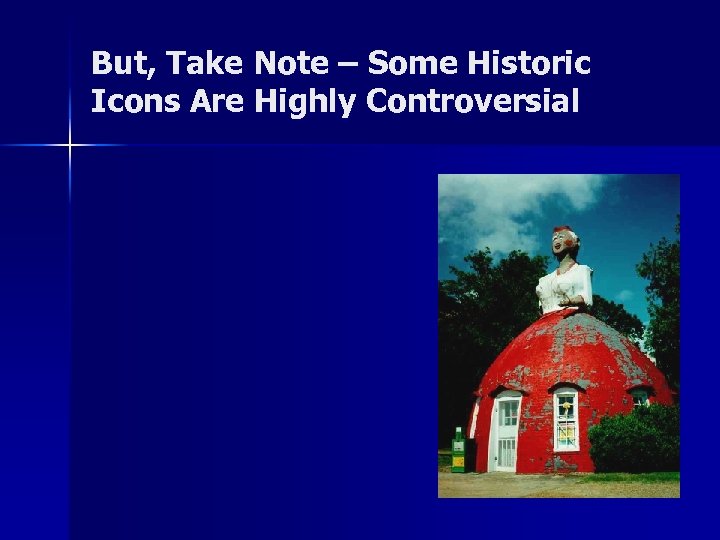 But, Take Note – Some Historic Icons Are Highly Controversial